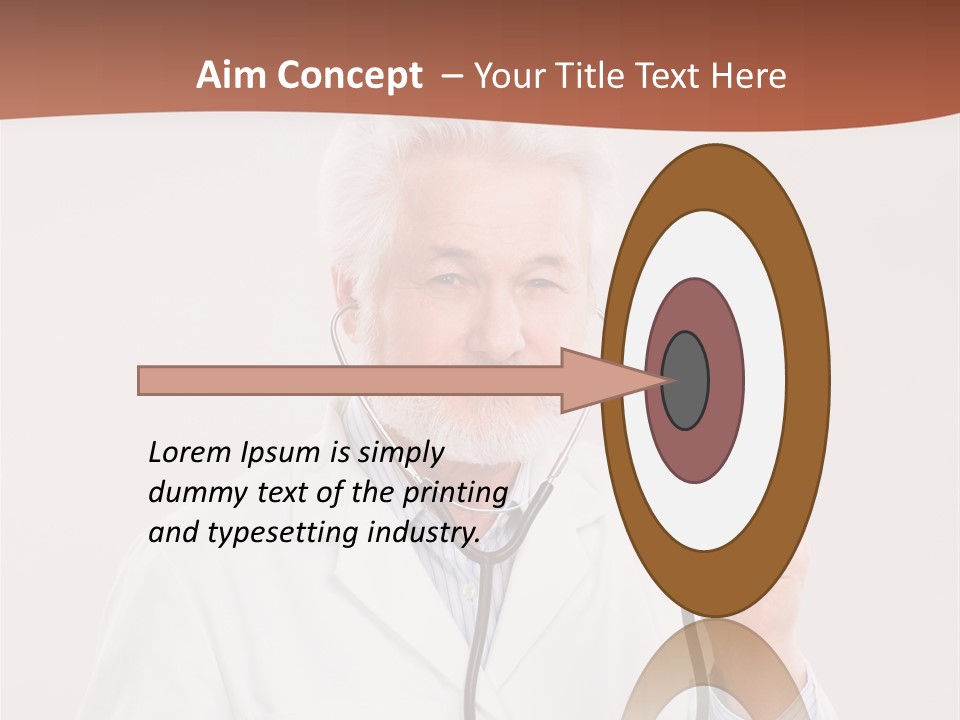 Aim Concept – Your Title Text Here

Lorem Ipsum is simply dummy text of the printing and typesetting industry.